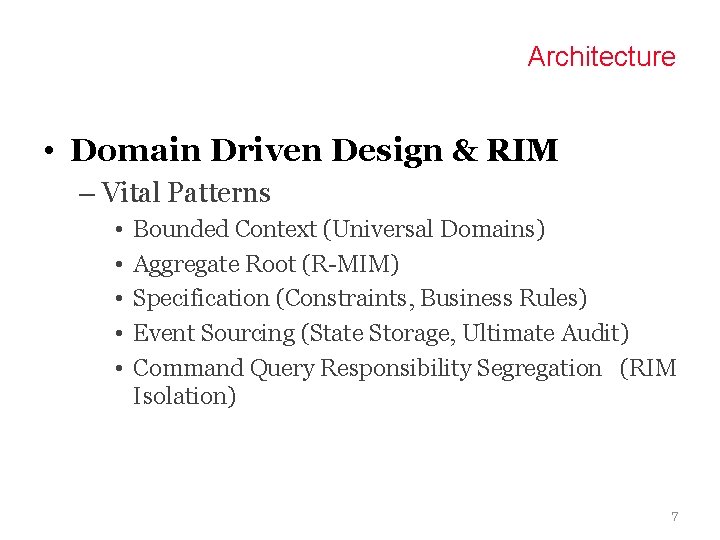 Architecture

• Domain Driven Design & RIM
– Vital Patterns
• Bounded Context (Universal Domains)
• Aggregate Root (R-MIM)
• Specification (Constraints, Business Rules)
• Event Sourcing (State Storage, Ultimate Audit)
• Command Query Responsibility Segregation (RIM Isolation)

7